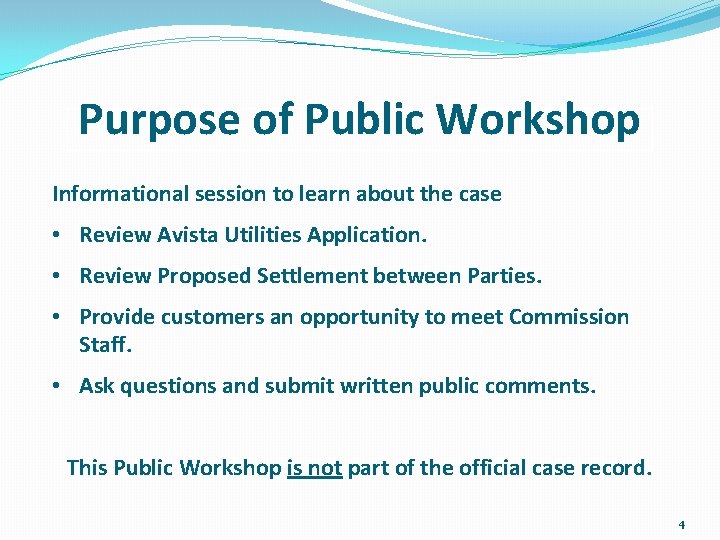 Purpose of Public Workshop

Informational session to learn about the case

• Review Avista Utilities Application.

• Review Proposed Settlement between Parties.

• Provide customers an opportunity to meet Commission Staff.

• Ask questions and submit written public comments.

This Public Workshop is not part of the official case record.

4